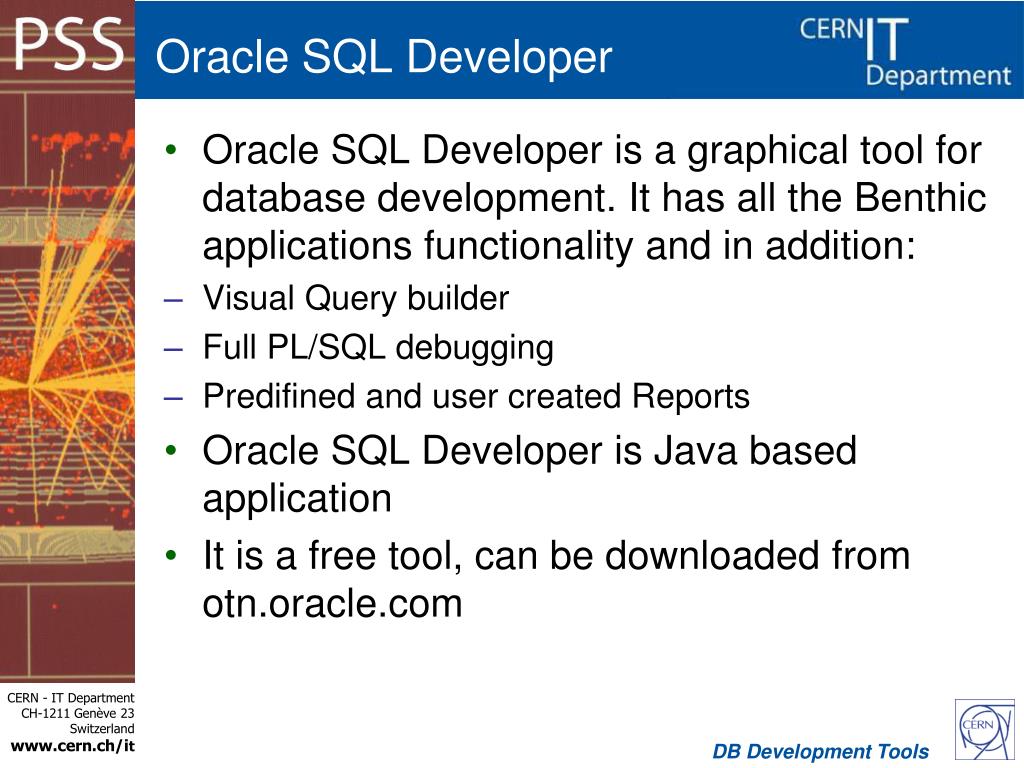 PSS

Oracle SQL Developer

CERN IT Department

• Oracle SQL Developer is a graphical tool for database development. It has all the Benthic applications functionality and in addition:
– Visual Query builder
– Full PL/SQL debugging
– Predifined and user created Reports
• Oracle SQL Developer is Java based application
• It is a free tool, can be downloaded from otn.oracle.com

CERN - IT Department
CH-1211 Genève 23
Switzerland
www.cern.ch/it

DB Development Tools

CERN